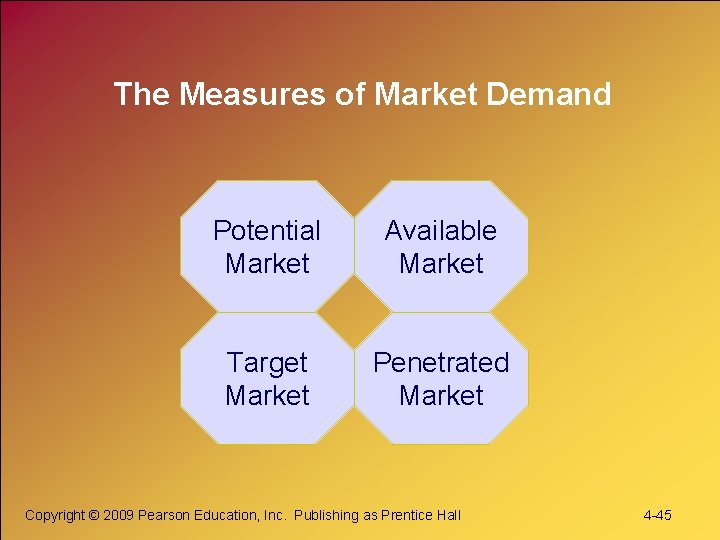 The Measures of Market Demand

Potential Market

Available Market

Target Market

Penetrated Market

Copyright © 2009 Pearson Education, Inc. Publishing as Prentice Hall

4-45